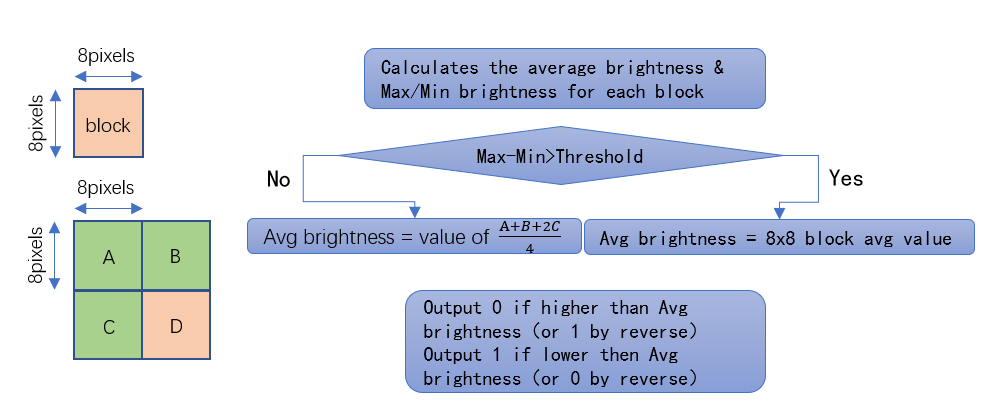 8pixels

8pixels

block

8pixels

8pixels

A

B

C

D

Calculates the average brightness & Max/Min brightness for each block

Max-Min>Threshold

No

Yes

Avg brightness = value of $\frac{A+B+2C}{4}$

Avg brightness = 8x8 block avg value

Output 0 if higher than Avg brightness (or 1 by reverse)
Output 1 if lower then Avg brightness (or 0 by reverse)